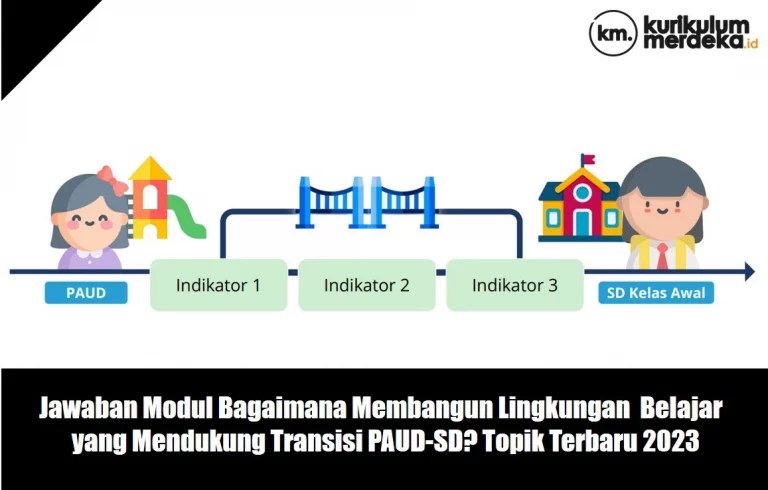 km. kurikulum merdeka.id

PAUD

Indikator 1

Indikator 2

Indikator 3

SD Kelas Awal

Jawaban Modul Bagaimana Membangun Lingkungan Belajar yang Mendukung Transisi PAUD-SD? Topik Terbaru 2023